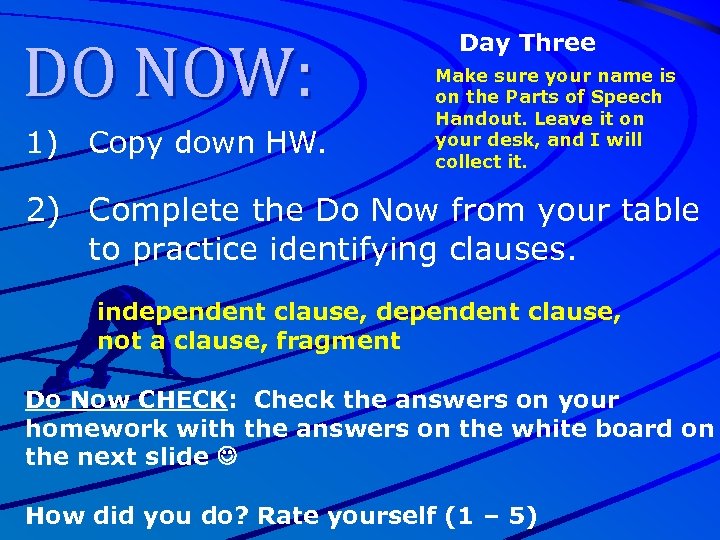 DO NOW:

Day Three

Make sure your name is on the Parts of Speech Handout. Leave it on your desk, and I will collect it.

1) Copy down HW.

2) Complete the Do Now from your table to practice identifying clauses.

independent clause, dependent clause, not a clause, fragment

Do Now CHECK: Check the answers on your homework with the answers on the white board on the next slide ☺

How did you do? Rate yourself (1 – 5)